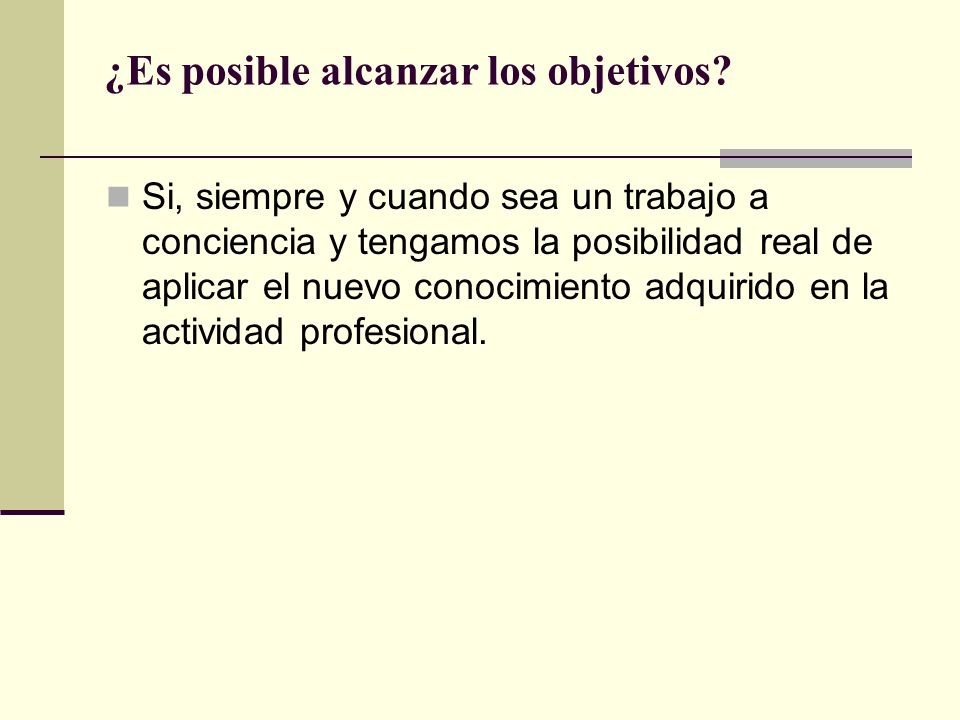 ¿Es posible alcanzar los objetivos?

Si, siempre y cuando sea un trabajo a conciencia y tengamos la posibilidad real de aplicar el nuevo conocimiento adquirido en la actividad profesional.